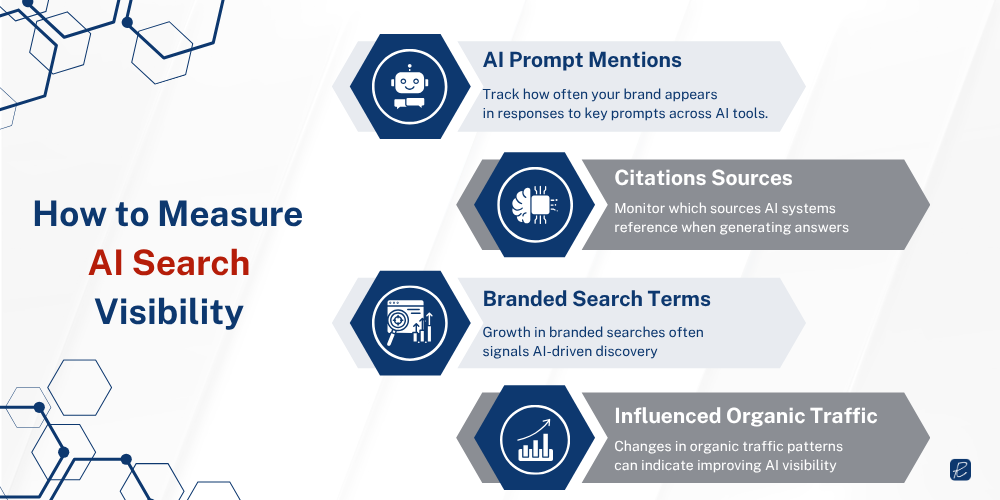 How to Measure AI Search Visibility

AI Prompt Mentions
Track how often your brand appears in responses to key prompts across AI tools.

Citations Sources
Monitor which sources AI systems reference when generating answers

Branded Search Terms
Growth in branded searches often signals AI-driven discovery

Influenced Organic Traffic
Changes in organic traffic patterns can indicate improving AI visibility